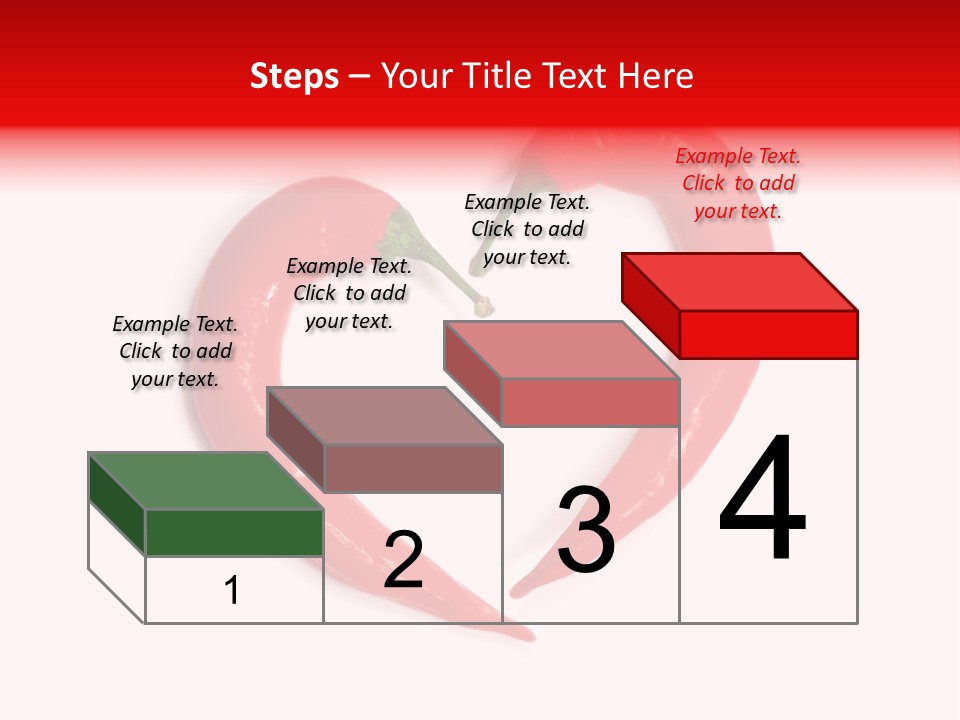 Steps – Your Title Text Here

Example Text. Click to add your text.

Example Text. Click to add your text.

Example Text. Click to add your text.

Example Text. Click to add your text.

1

2

3

4